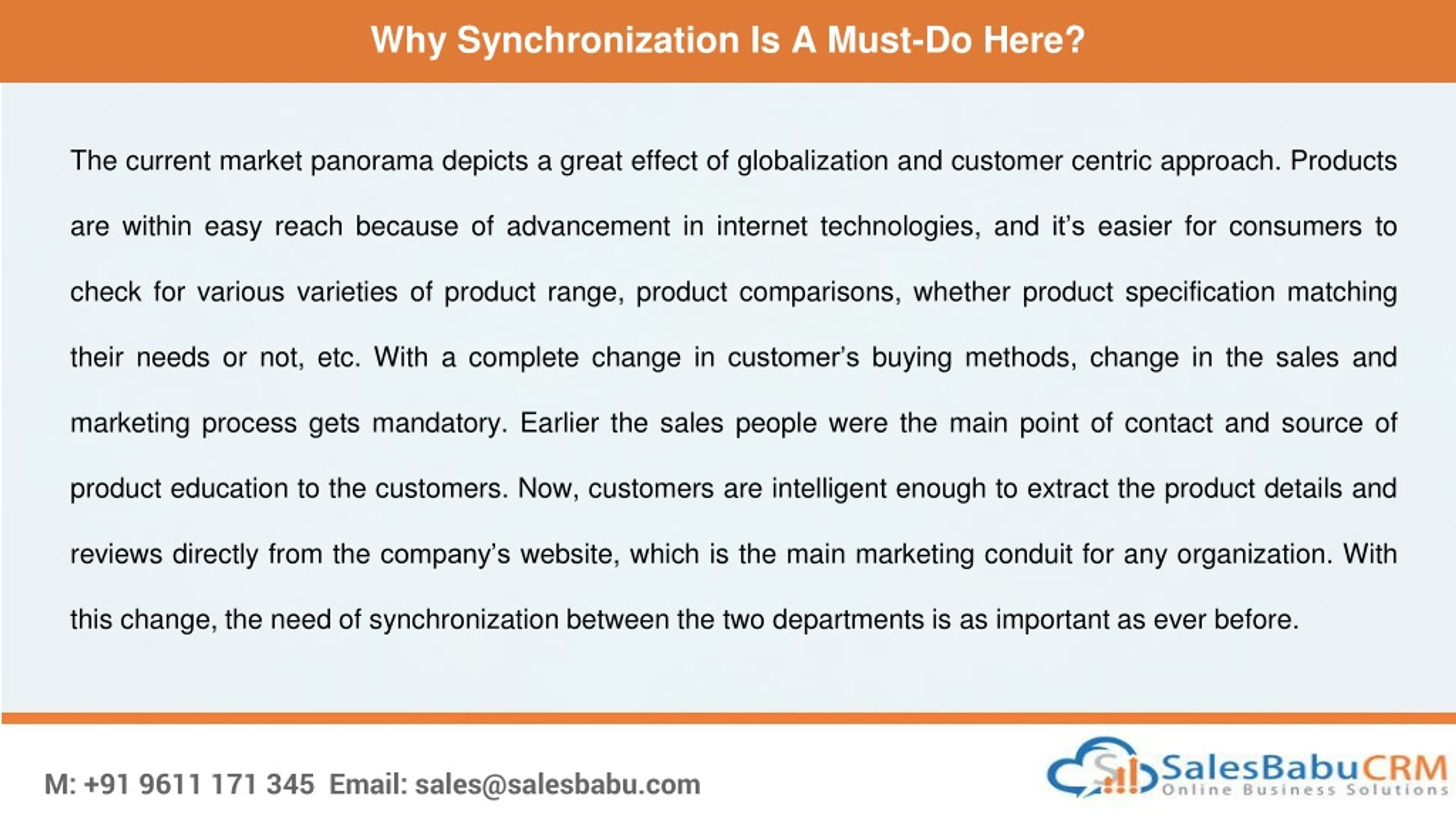 Why Synchronization Is A Must-Do Here?

The current market panorama depicts a great effect of globalization and customer centric approach. Products are within easy reach because of advancement in internet technologies, and it's easier for consumers to check for various varieties of product range, product comparisons, whether product specification matching their needs or not, etc. With a complete change in customer's buying methods, change in the sales and marketing process gets mandatory. Earlier the sales people were the main point of contact and source of product education to the customers. Now, customers are intelligent enough to extract the product details and reviews directly from the company's website, which is the main marketing conduit for any organization. With this change, the need of synchronization between the two departments is as important as ever before.

M: +91 9611 171 345 Email: sales@salesbabu.com

SalesBabuCRM
Online Business Solutions